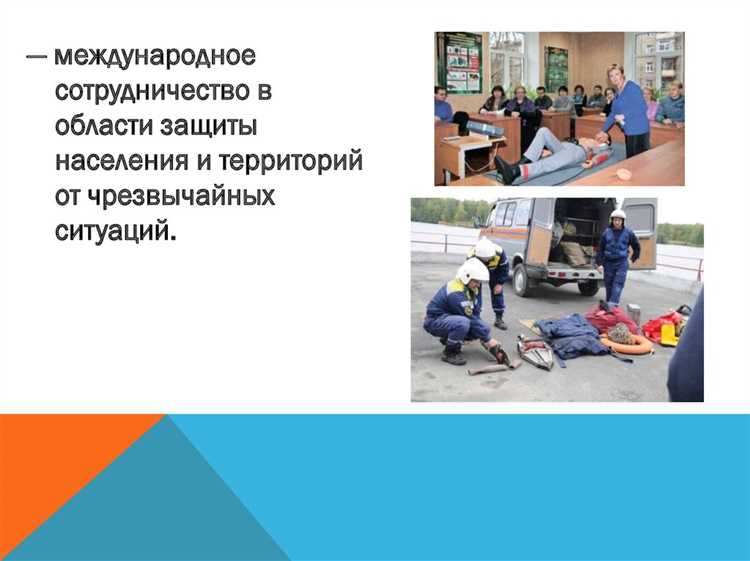 — международное сотрудничество в области защиты населения и территорий от чрезвычайных ситуаций.